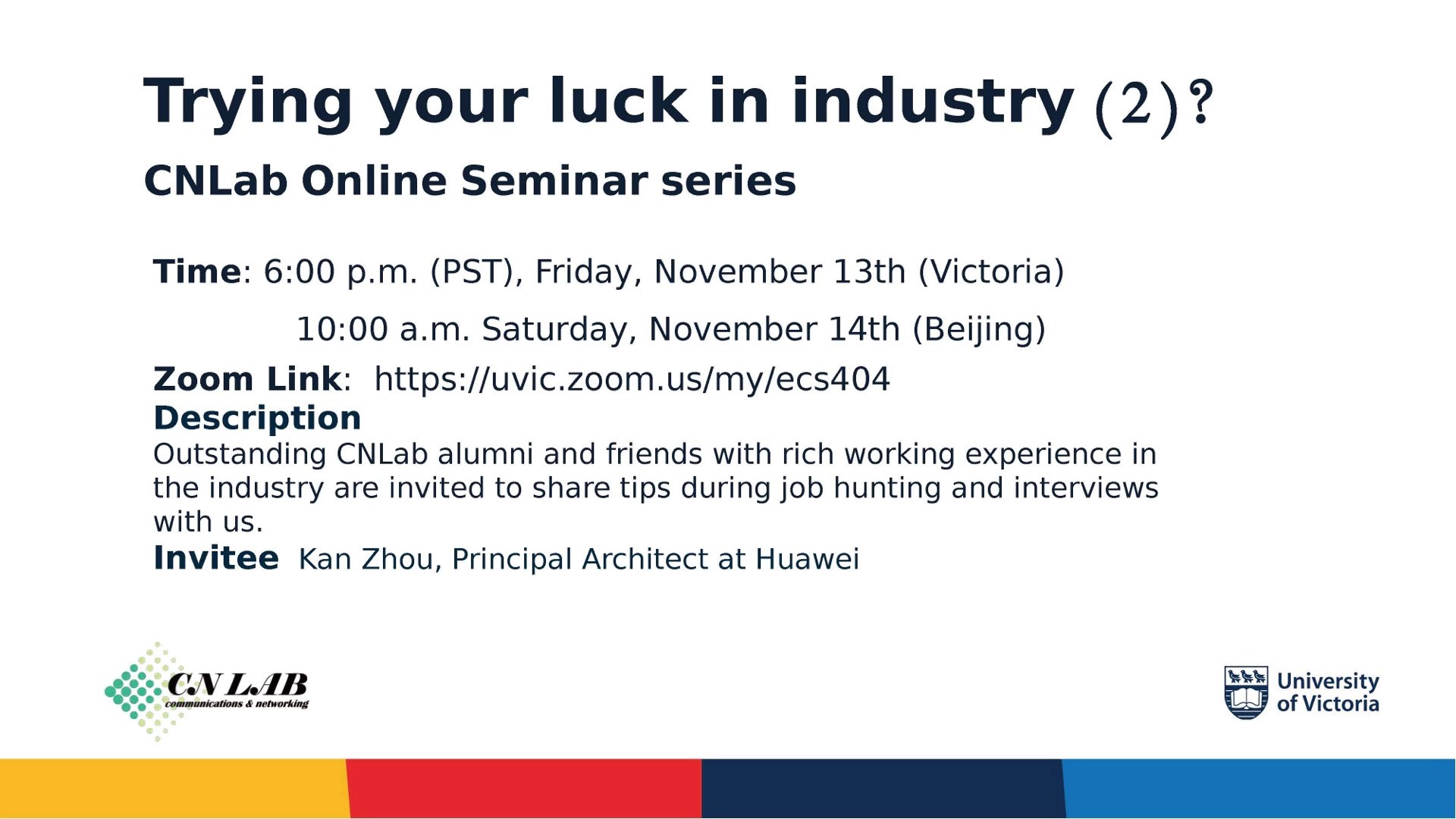 Trying your luck in industry (2)?

CNLab Online Seminar series

Time: 6:00 p.m. (PST), Friday, November 13th (Victoria)

10:00 a.m. Saturday, November 14th (Beijing)

Zoom Link: https://uvic.zoom.us/my/ecs404

Description

Outstanding CNLab alumni and friends with rich working experience in the industry are invited to share tips during job hunting and interviews with us.

Invitee Kan Zhou, Principal Architect at Huawei

CN LAB
communications & networking

University of Victoria